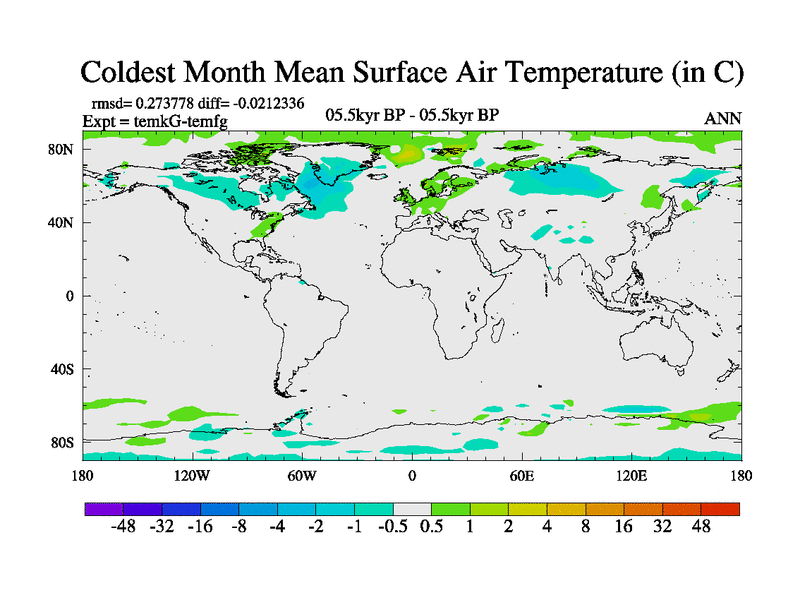 Coldest Month Mean Surface Air Temperature (in C)

rmsd= 0.273778 diff= -0.0212336
Expt = temkG-temfg

05.5kyr BP - 05.5kyr BP

ANN

80N
40N
0
40S
80S

180 120W 60W 0 60E 120E 180

-48 -32 -16 -8 -4 -2 -1 -0.5 0.5 1 2 4 8 16 32 48